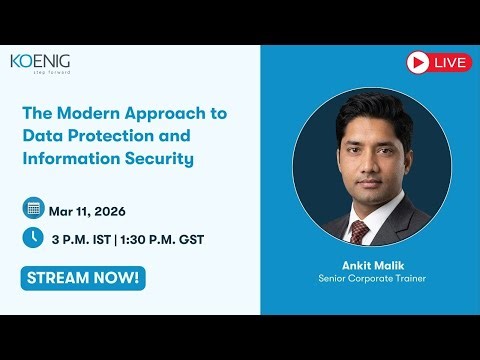 KOENIG
step forward

LIVE

The Modern Approach to Data Protection and Information Security

Mar 11, 2026

3 P.M. IST | 1:30 P.M. GST

STREAM NOW!

Ankit Malik
Senior Corporate Trainer